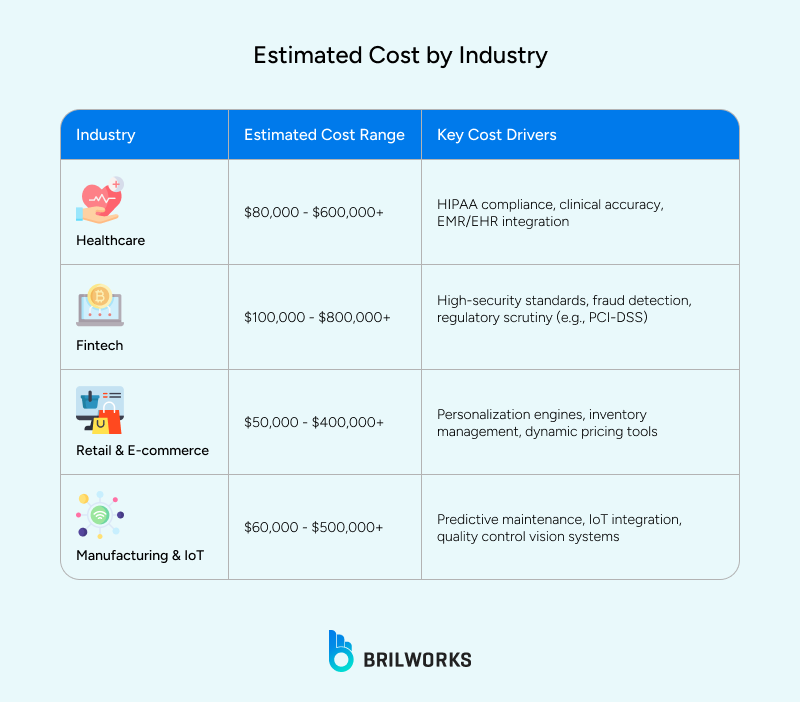 Estimated Cost by Industry

| Industry | Estimated Cost Range | Key Cost Drivers |
|---|---|---|
| Healthcare | \$80,000 - \$600,000+ | HIPAA compliance, clinical accuracy, EMR/EHR integration |
| Fintech | \$100,000 - \$800,000+ | High-security standards, fraud detection, regulatory scrutiny (e.g., PCI-DSS) |
| Retail & E-commerce | \$50,000 - \$400,000+ | Personalization engines, inventory management, dynamic pricing tools |
| Manufacturing & IoT | \$60,000 - \$500,000+ | Predictive maintenance, IoT integration, quality control vision systems |

BRILWORKS